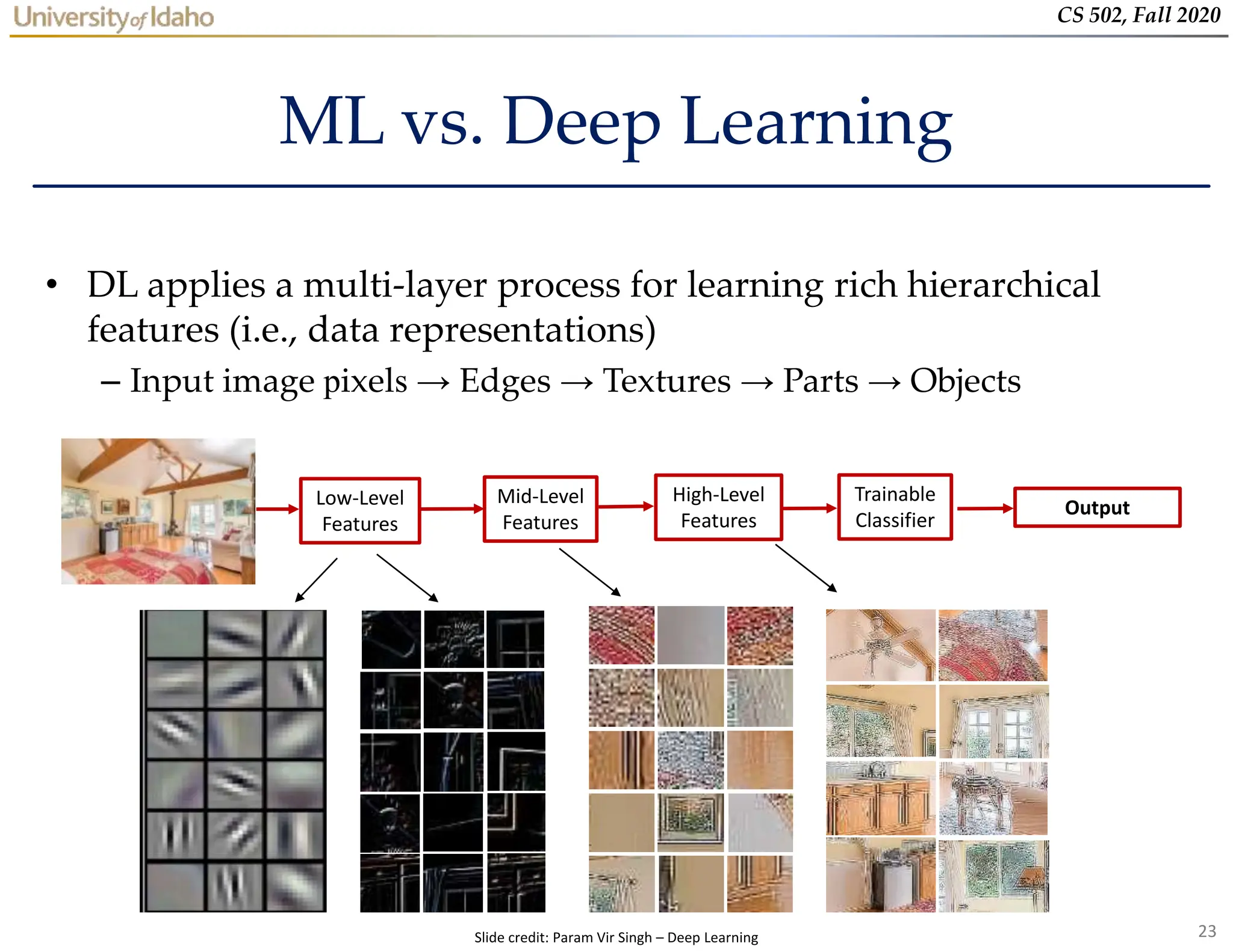 University of Idaho

CS 502, Fall 2020

ML vs. Deep Learning

• DL applies a multi-layer process for learning rich hierarchical features (i.e., data representations)

– Input image pixels → Edges → Textures → Parts → Objects

Low-Level Features

Mid-Level Features

High-Level Features

Trainable Classifier

Output

Slide credit: Param Vir Singh – Deep Learning

23